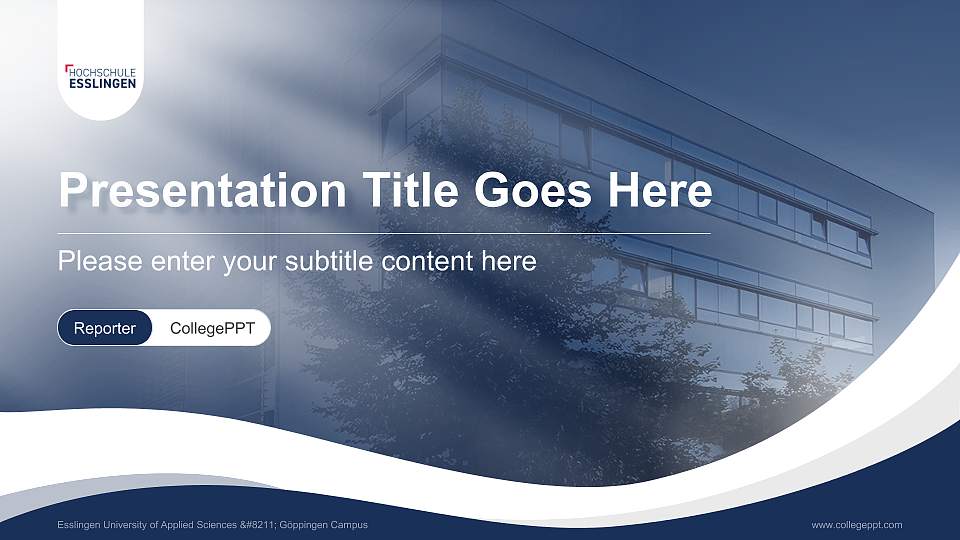 HOCHSCHULE
ESSLINGEN

Presentation Title Goes Here

Please enter your subtitle content here

Reporter CollegePPT

Esslingen University of Applied Sciences &#8211; Göppingen Campus

www.collegeppt.com